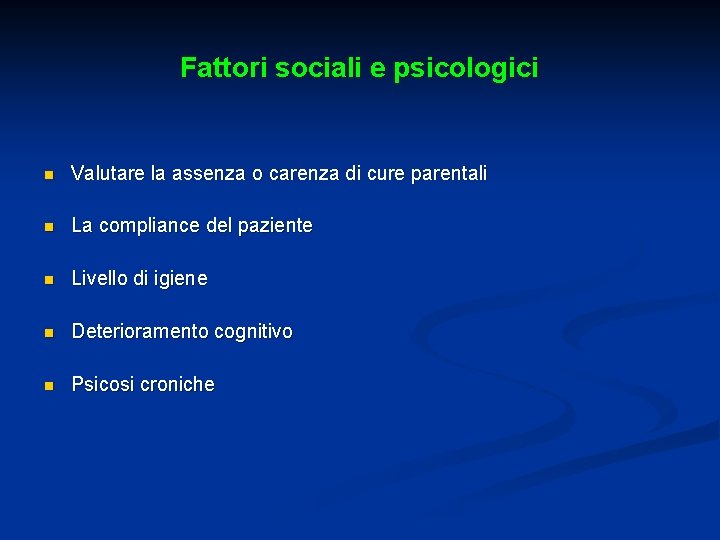 Fattori sociali e psicologici

- Valutare la assenza o carenza di cure parentali
- La compliance del paziente
- Livello di igiene
- Deterioramento cognitivo
- Psicosi croniche